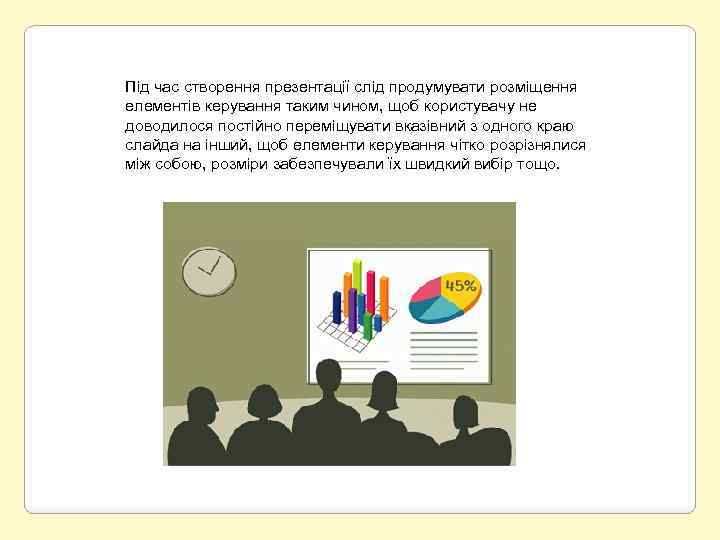 Під час створення презентації слід продумувати розміщення елементів керування таким чином, щоб користувачу не доводилося постійно переміщувати вказівний з одного краю слайда на інший, щоб елементи керування чітко розрізнялися між собою, розміри забезпечували їх швидкий вибір тощо.

45%